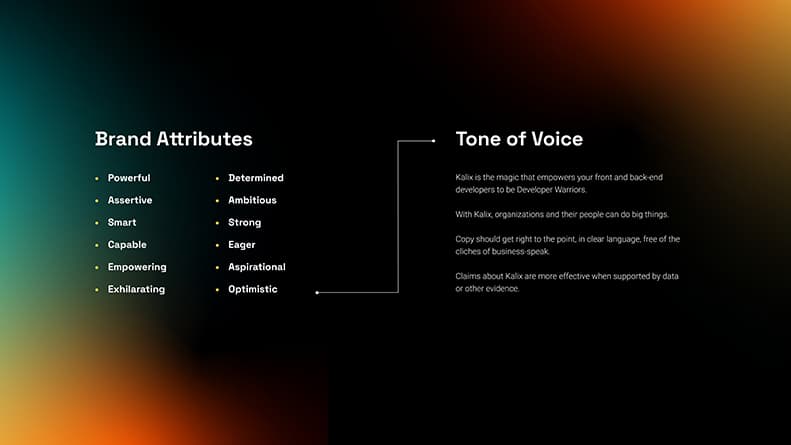 Brand Attributes

- Powerful
- Assertive
- Smart
- Capable
- Empowering
- Exhilarating

- Determined
- Ambitious
- Strong
- Eager
- Aspirational
- Optimistic

Tone of Voice

Kalix is the magic that empowers your front and back-end developers to be Developer Warriors.

With Kalix, organizations and their people can do big things.

Copy should get right to the point, in clear language, free of the cliches of business-speak.

Claims about Kalix are more effective when supported by data or other evidence.